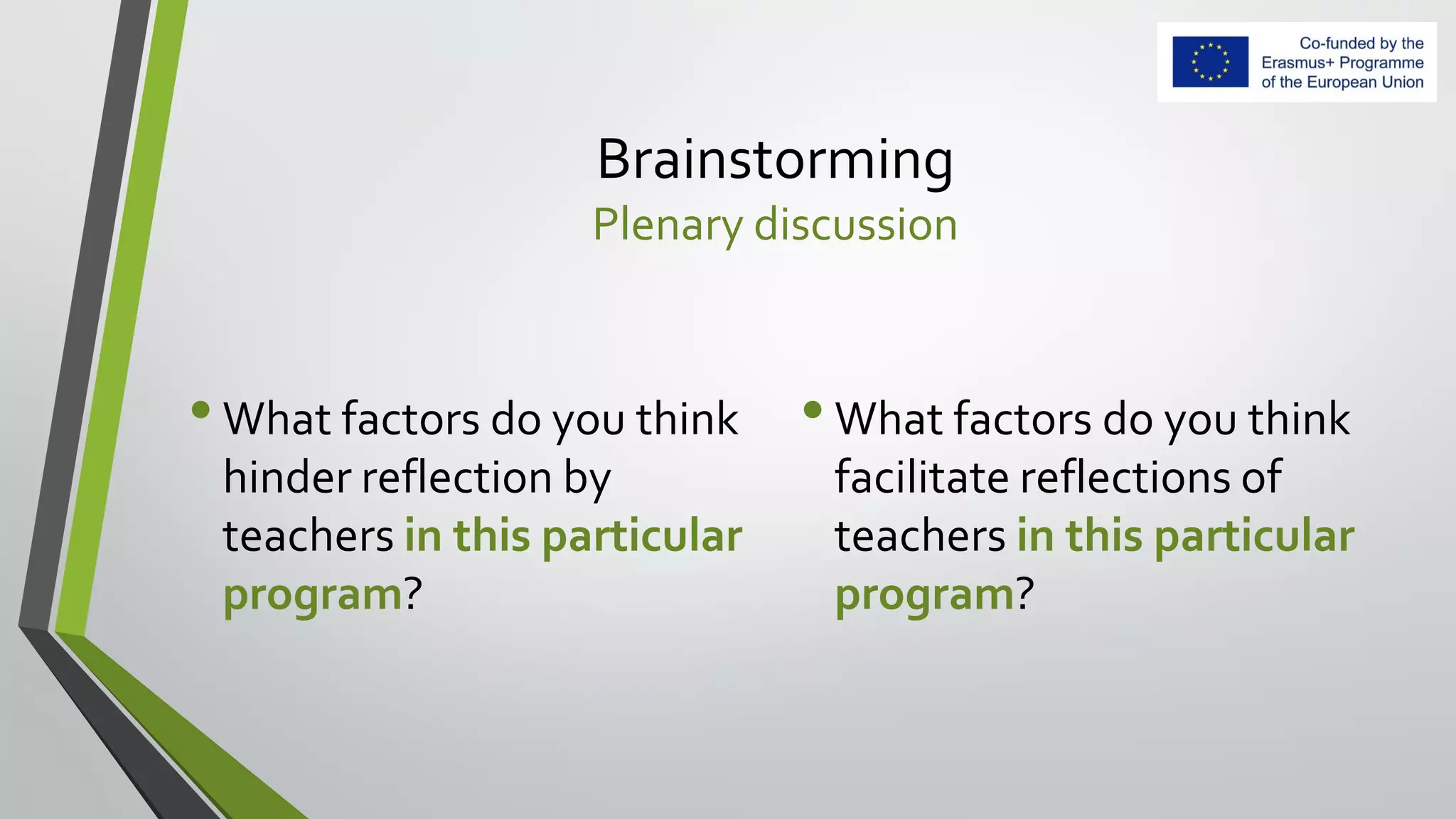 Co-funded by the Erasmus+ Programme of the European Union

Brainstorming
Plenary discussion

• What factors do you think hinder reflection by teachers in this particular program?

• What factors do you think facilitate reflections of teachers in this particular program?